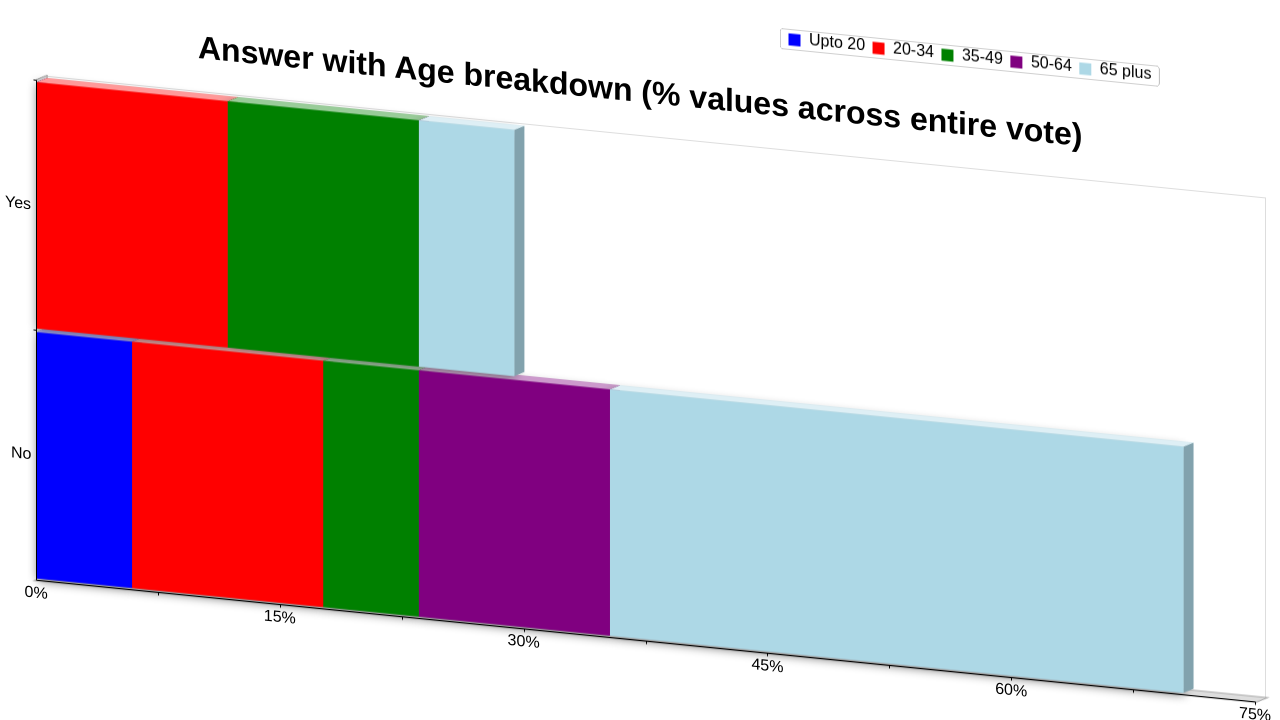 Answer with Age breakdown (% values across entire vote)

Upto 20 20-34 35-49 50-64 65 plus

Yes
No

0%
15%
30%
45%
60%
75%